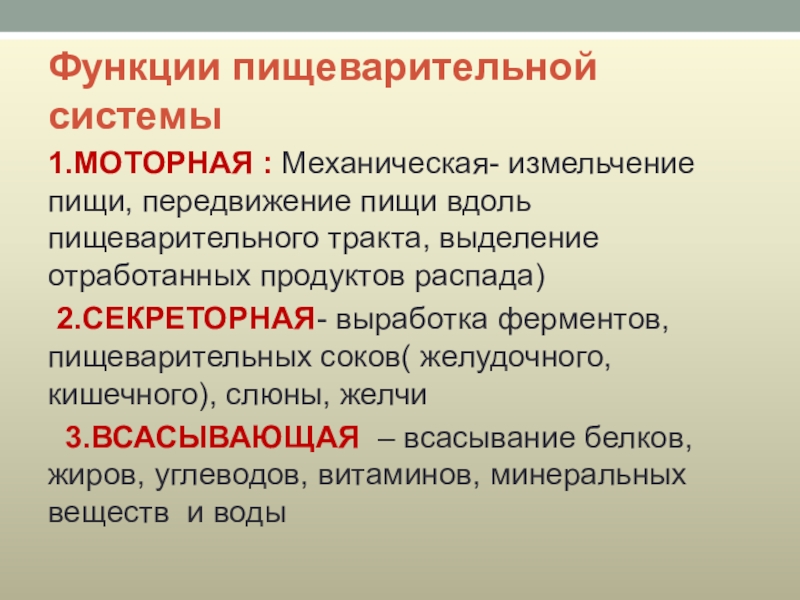 Функции пищеварительной системы

1.МОТОРНАЯ : Механическая- измельчение пищи, передвижение пищи вдоль пищеварительного тракта, выделение отработанных продуктов распада)

2.СЕКРЕТОРНАЯ- выработка ферментов, пищеварительных соков( желудочного, кишечного), слюны, желчи

3.ВСАСЫВАЮЩАЯ – всасывание белков, жиров, углеводов, витаминов, минеральных веществ и воды